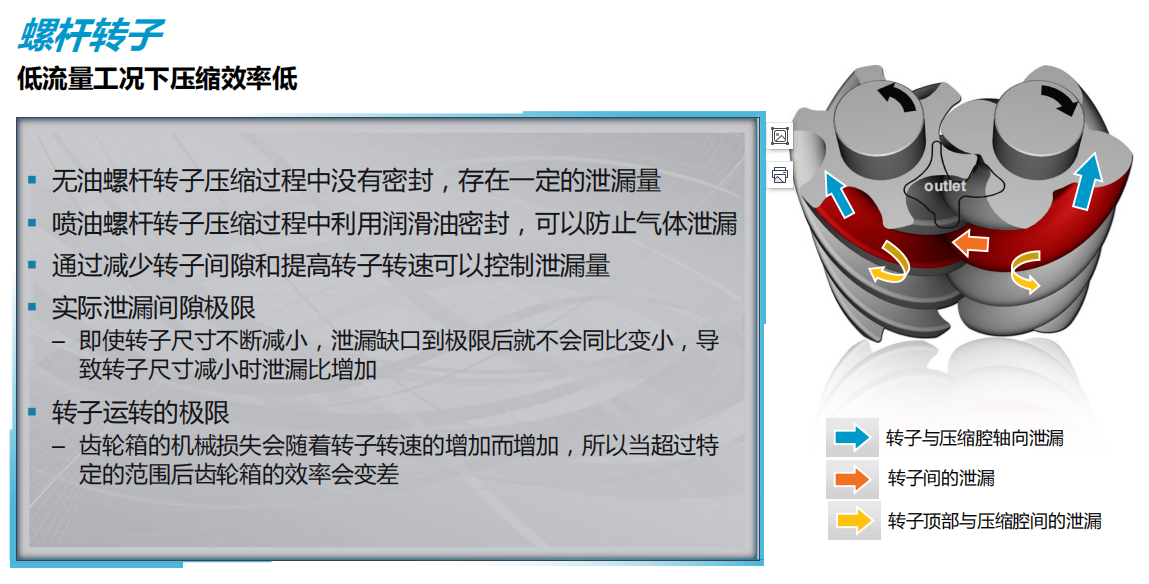 螺杆转子

低流量工况下压缩效率低

▪ 无油螺杆转子压缩过程中没有密封，存在一定的泄漏量

▪ 喷油螺杆转子压缩过程中利用润滑油密封，可以防止气体泄漏

▪ 通过减少转子间隙和提高转子转速可以控制泄漏量

▪ 实际泄漏间隙极限

– 即使转子尺寸不断减小，泄漏缺口到极限后就不会同比变小，导致转子尺寸减小时泄漏比增加

▪ 转子运转的极限

– 齿轮箱的机械损失会随着转子转速的增加而增加，所以当超过特定的范围后齿轮箱的效率会变差

outlet

转子与压缩腔轴向泄漏

转子间的泄漏

转子顶部与压缩腔间的泄漏